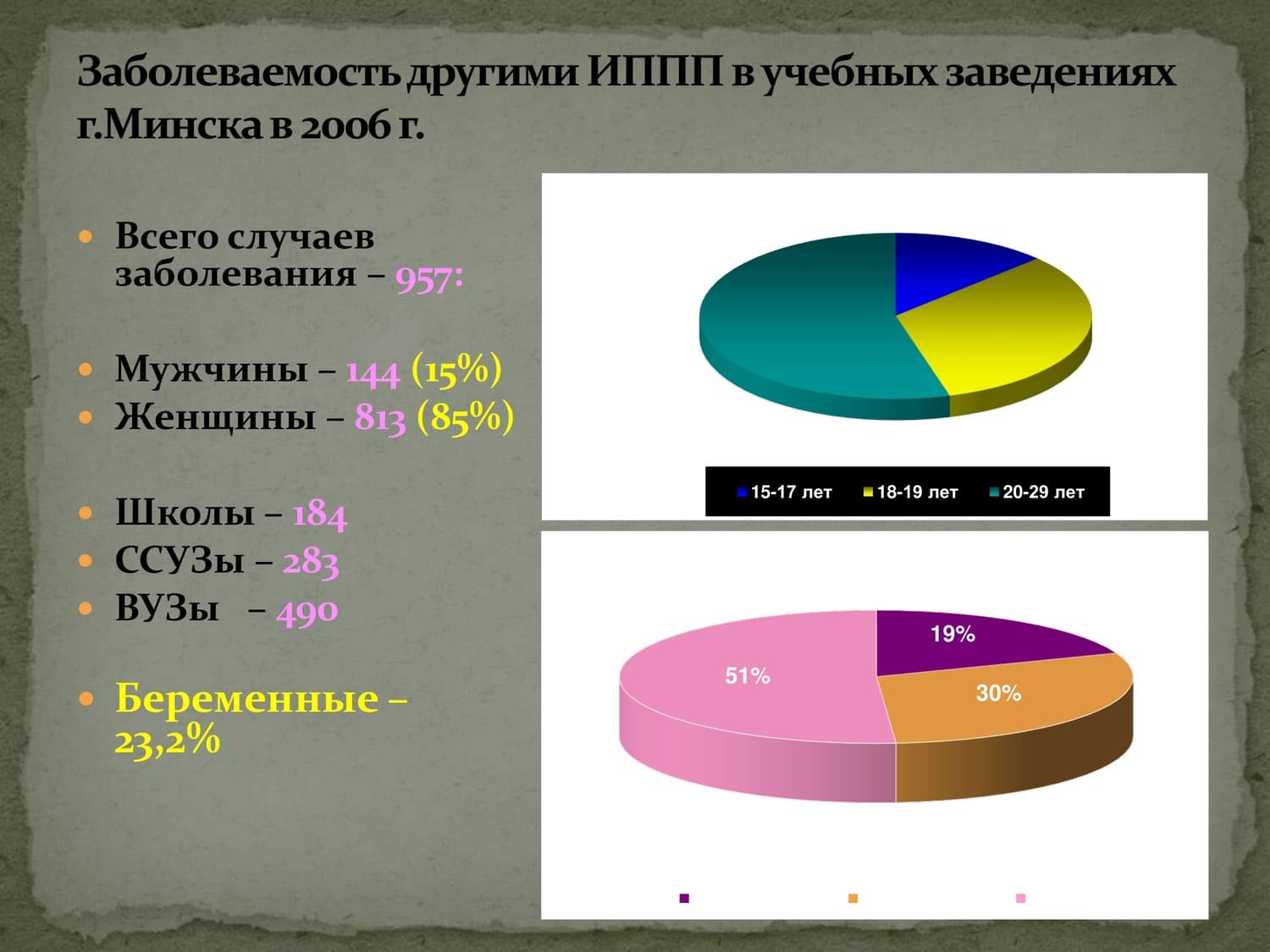 Заболеваемость другими ИППП в учебных заведениях г.Минска в 2006 г.

Всего случаев заболевания – 957:

Мужчины – 144 (15%)
Женщины – 813 (85%)

Школы – 184
ССУЗы – 283
ВУЗы – 490

Беременные – 23,2%

15-17 лет
18-19 лет
20-29 лет

19%
30%
51%